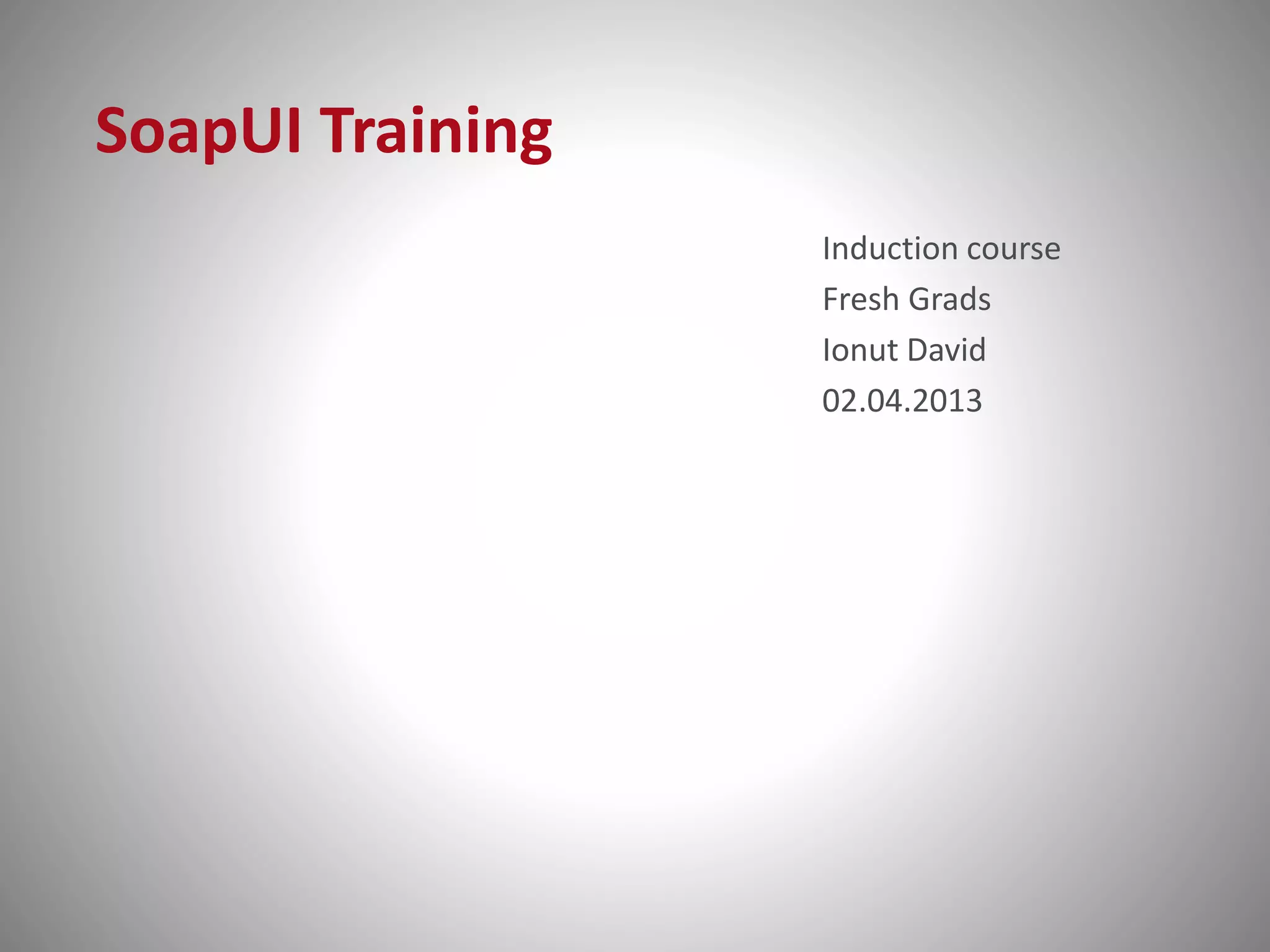 SoapUI Training

Induction course

Fresh Grads

Ionut David

02.04.2013